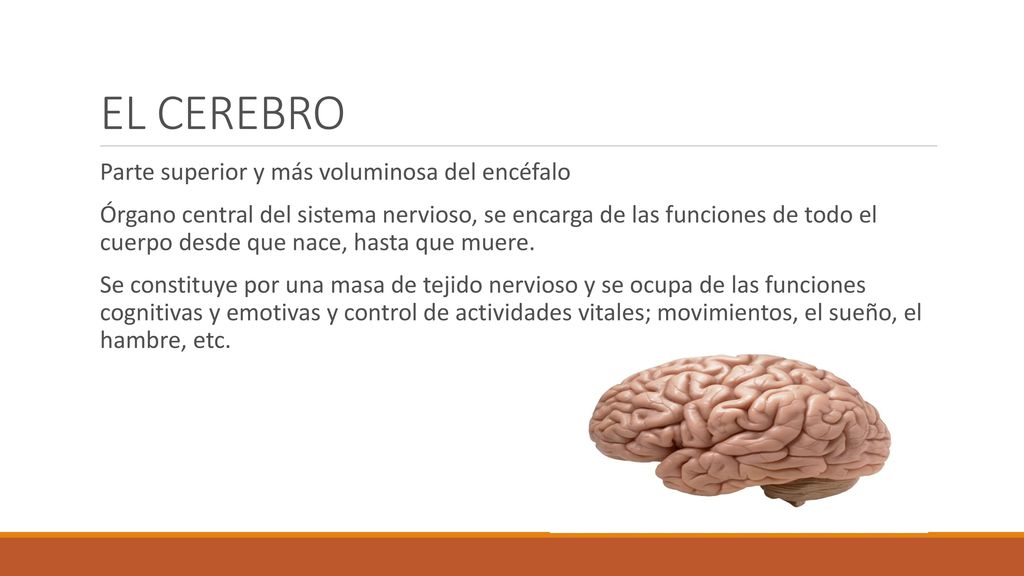 EL CEREBRO

Parte superior y más voluminosa del encéfalo

Órgano central del sistema nervioso, se encarga de las funciones de todo el cuerpo desde que nace, hasta que muere.

Se constituye por una masa de tejido nervioso y se ocupa de las funciones cognitivas y emotivas y control de actividades vitales; movimientos, el sueño, el hambre, etc.